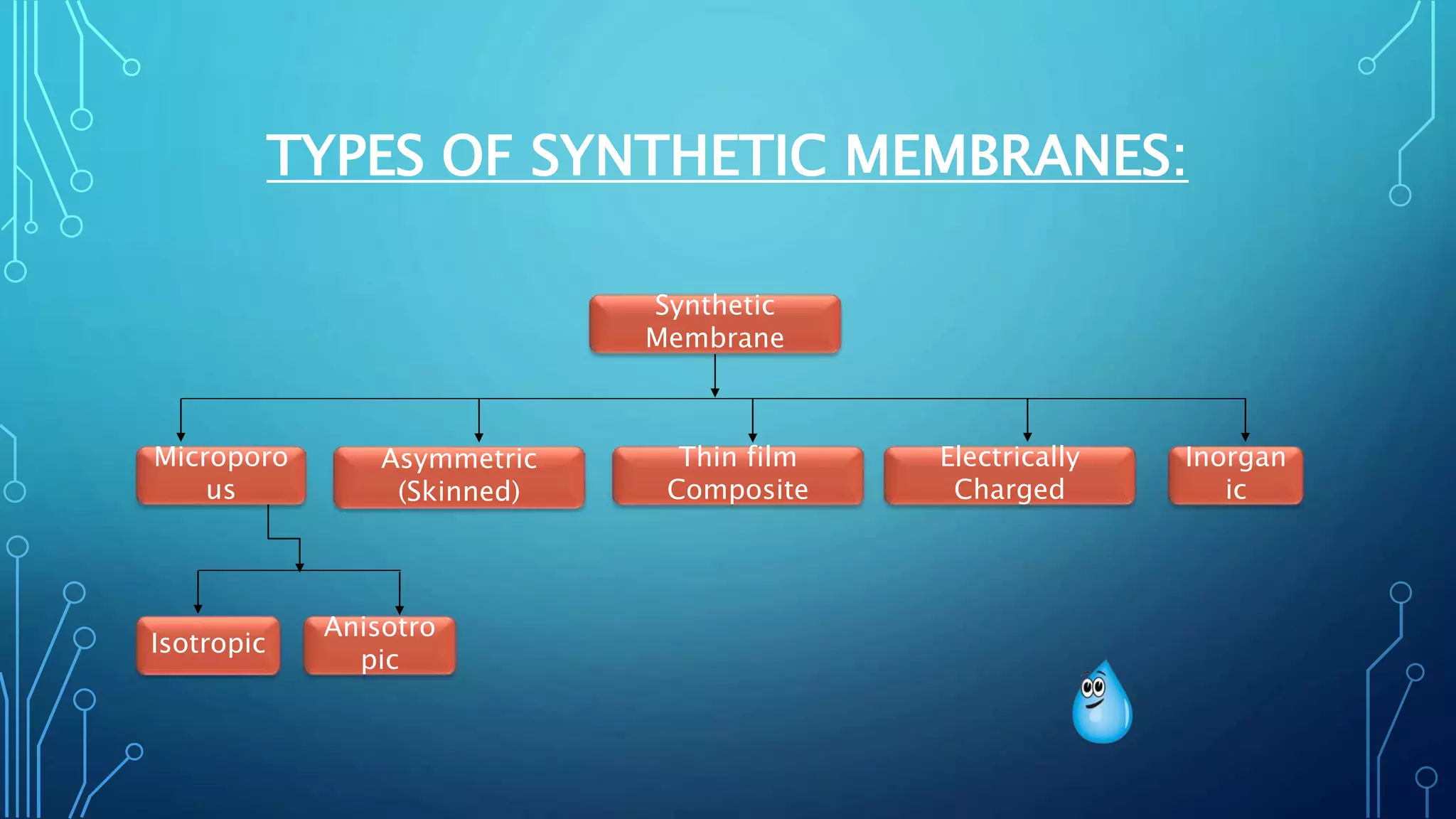 TYPES OF SYNTHETIC MEMBRANES:

Synthetic Membrane

Microporo us

Asymmetric (Skinned)

Thin film Composite

Electrically Charged

Inorgan ic

Isotropic

Anisotro pic